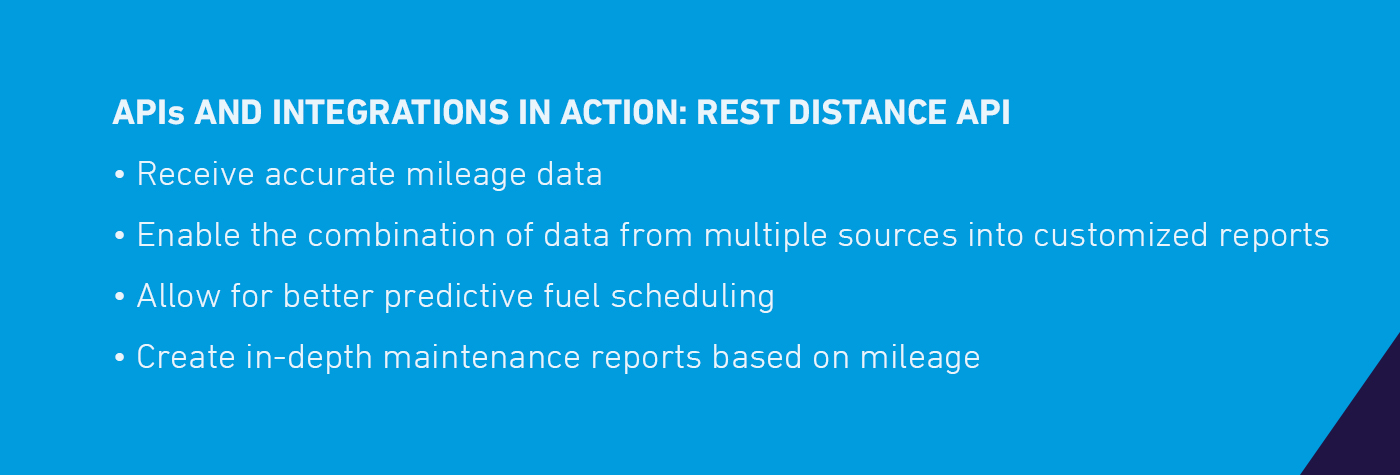 APIs AND INTEGRATIONS IN ACTION: REST DISTANCE API

• Receive accurate mileage data

• Enable the combination of data from multiple sources into customized reports

• Allow for better predictive fuel scheduling

• Create in-depth maintenance reports based on mileage